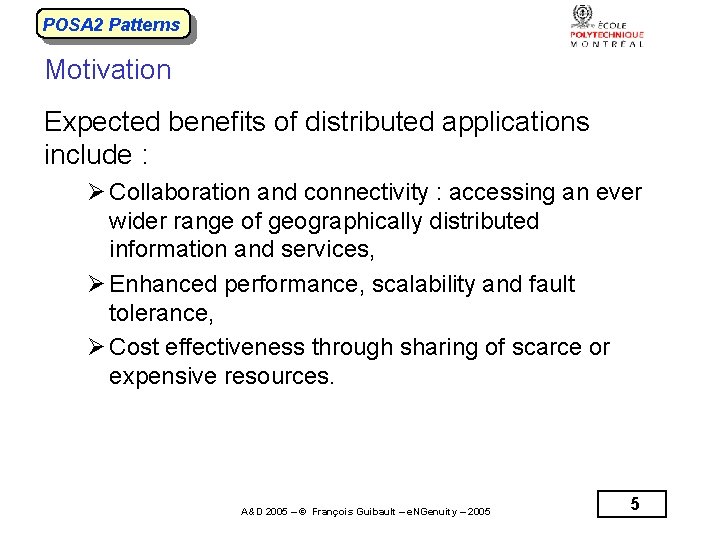 POSA2 Patterns

ÉCOLE POLYTECHNIQUE MONTRÉAL

Motivation

Expected benefits of distributed applications include :

➢ Collaboration and connectivity : accessing an ever wider range of geographically distributed information and services,

➢ Enhanced performance, scalability and fault tolerance,

➢ Cost effectiveness through sharing of scarce or expensive resources.

A&D 2005 – © François Guibault – eNGenuity – 2005

5